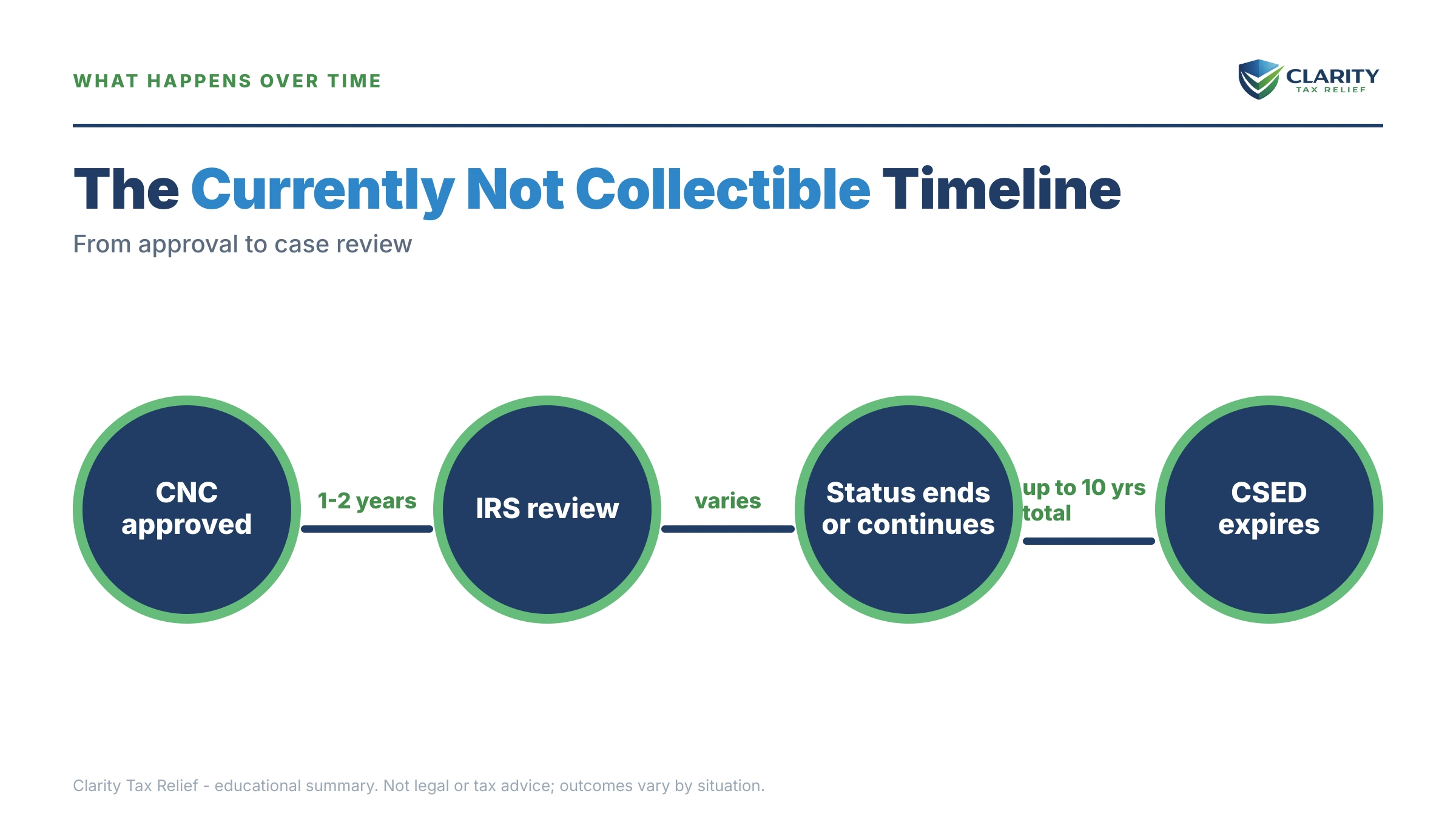 WHAT HAPPENS OVER TIME

CLARITY
TAX RELIEF

The Currently Not Collectible Timeline

From approval to case review

CNC approved

1-2 years

IRS review

varies

Status ends or continues

up to 10 yrs total

CSED expires

Clarity Tax Relief - educational summary. Not legal or tax advice; outcomes vary by situation.